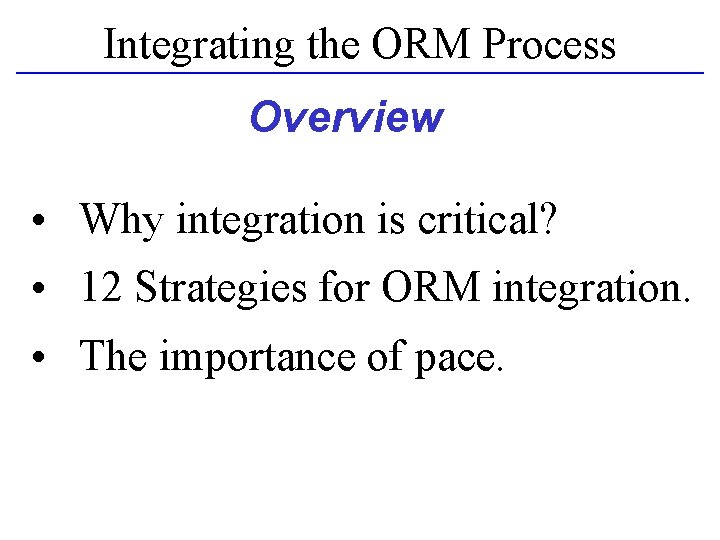 Integrating the ORM Process

Overview

• Why integration is critical?
• 12 Strategies for ORM integration.
• The importance of pace.